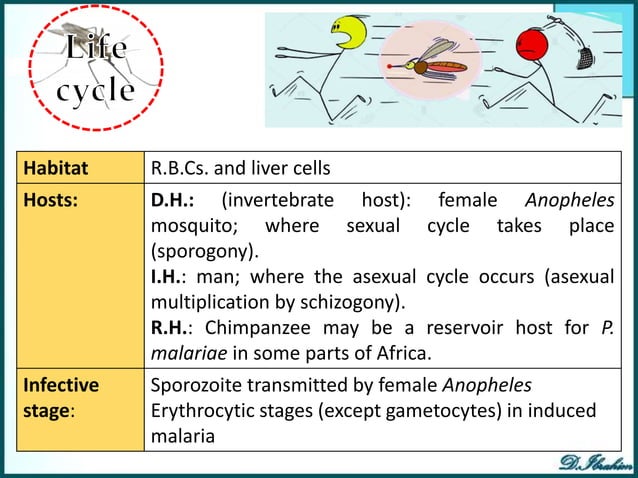 Life cycle

| Habitat | R.B.Cs. and liver cells |
|---|---|
| Hosts: | D.H.: (invertebrate host): female Anopheles mosquito; where sexual cycle takes place (sporogony). I.H.: man; where the asexual cycle occurs (asexual multiplication by schizogony). R.H.: Chimpanzee may be a reservoir host for P. malariae in some parts of Africa. |
| Infective stage: | Sporozoite transmitted by female Anopheles Erythrocytic stages (except gametocytes) in induced malaria |

D.Ibrahim